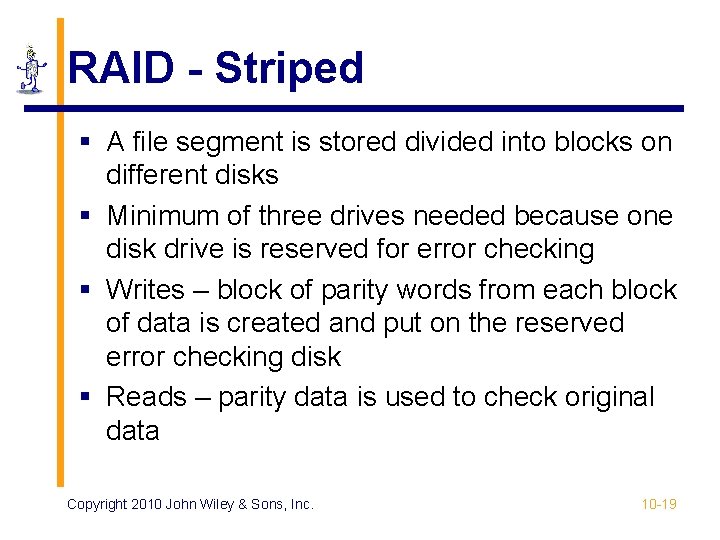 RAID - Striped

▪ A file segment is stored divided into blocks on different disks

▪ Minimum of three drives needed because one disk drive is reserved for error checking

▪ Writes – block of parity words from each block of data is created and put on the reserved error checking disk

▪ Reads – parity data is used to check original data

Copyright 2010 John Wiley & Sons, Inc.

10-19